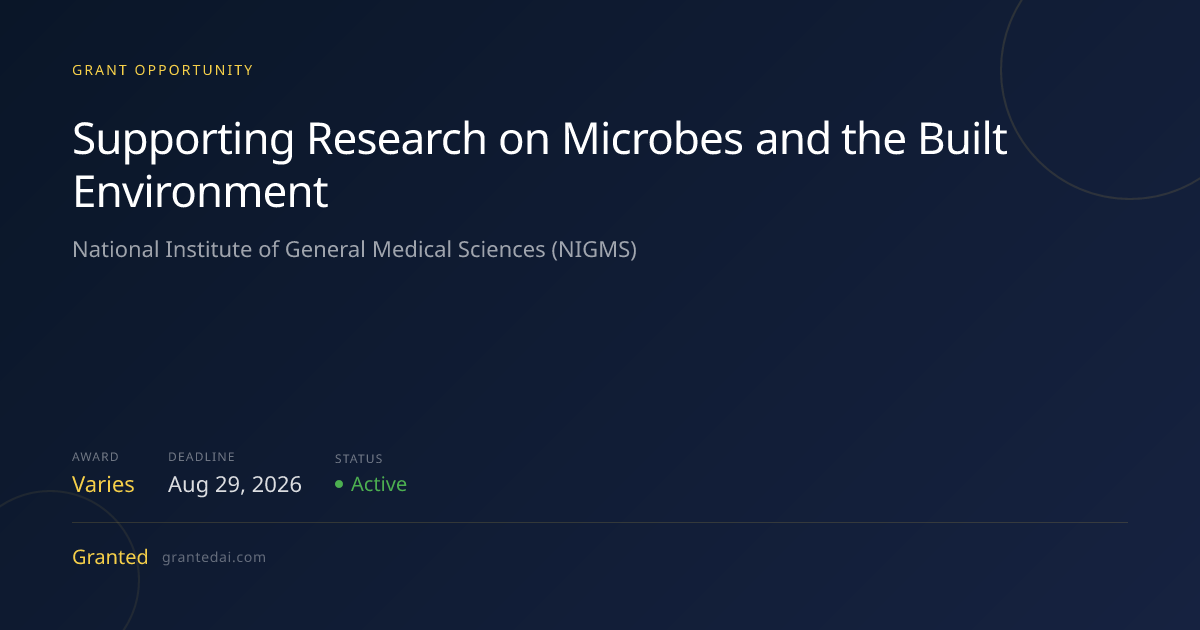 GRANT OPPORTUNITY

Supporting Research on Microbes and the Built Environment

National Institute of General Medical Sciences (NIGMS)

AWARD
Varies

DEADLINE
Aug 29, 2026

STATUS
• Active

Granted grantedai.com